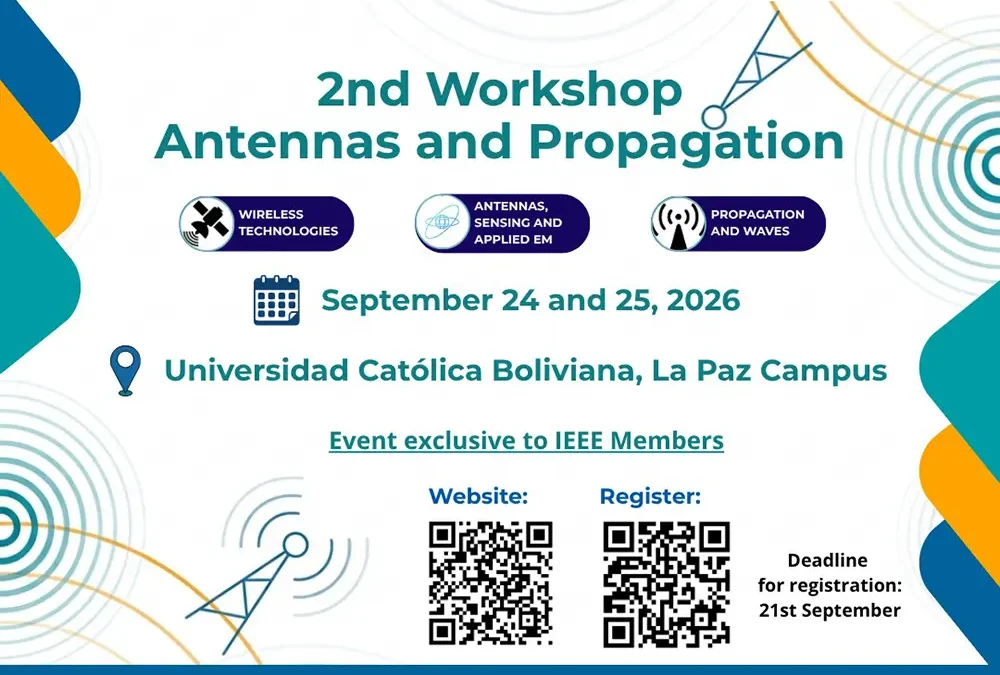 2nd Workshop
Antennas and Propagation

WIRELESS TECHNOLOGIES

ANTENNAS, SENSING AND APPLIED EM

PROPAGATION AND WAVES

September 24 and 25, 2026

Universidad Católica Boliviana, La Paz Campus

Event exclusive to IEEE Members

Website:

Register:

Deadline for registration: 21st September